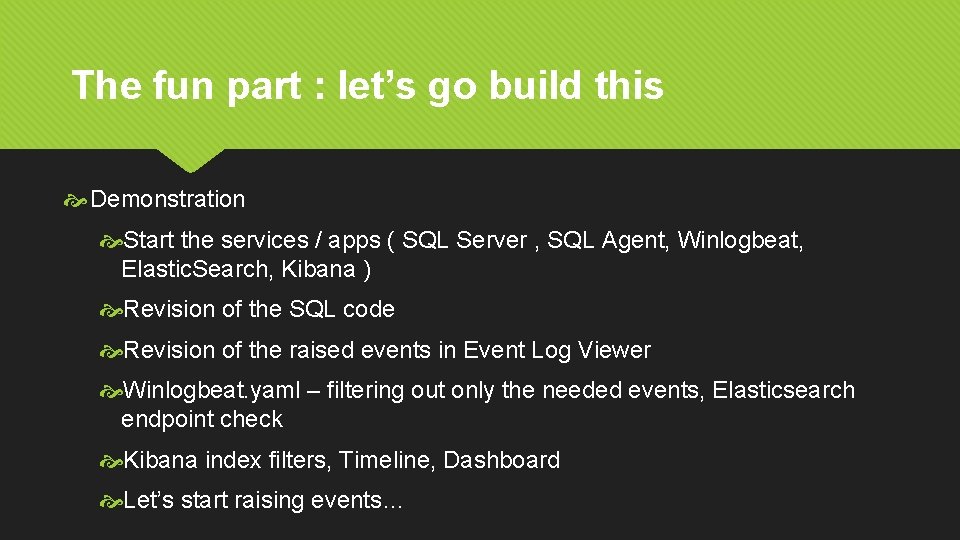 The fun part : let’s go build this

Demonstration

Start the services / apps ( SQL Server , SQL Agent, Winlogbeat, Elastic.Search, Kibana )

Revision of the SQL code

Revision of the raised events in Event Log Viewer

Winlogbeat.yaml – filtering out only the needed events, Elasticsearch endpoint check

Kibana index filters, Timeline, Dashboard

Let’s start raising events…